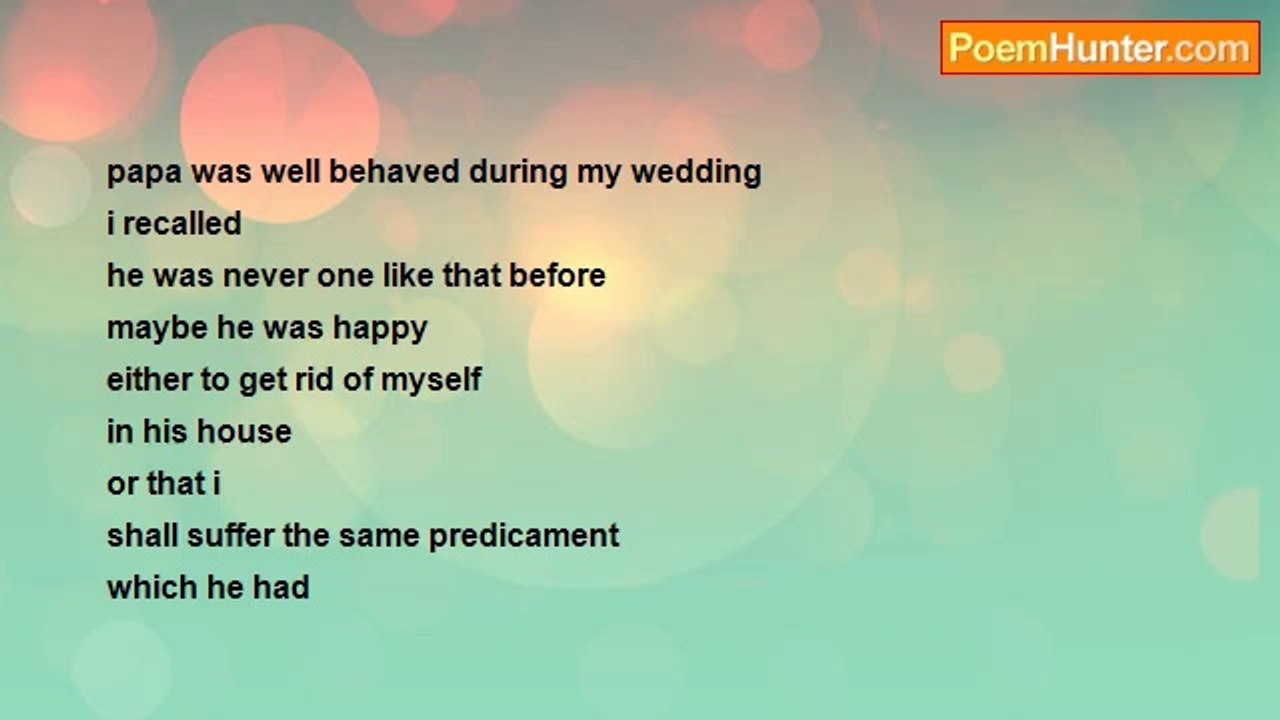 PoemHunter.com

papa was well behaved during my wedding
i recalled
he was never one like that before
maybe he was happy
either to get rid of myself
in his house
or that i
shall suffer the same predicament
which he had